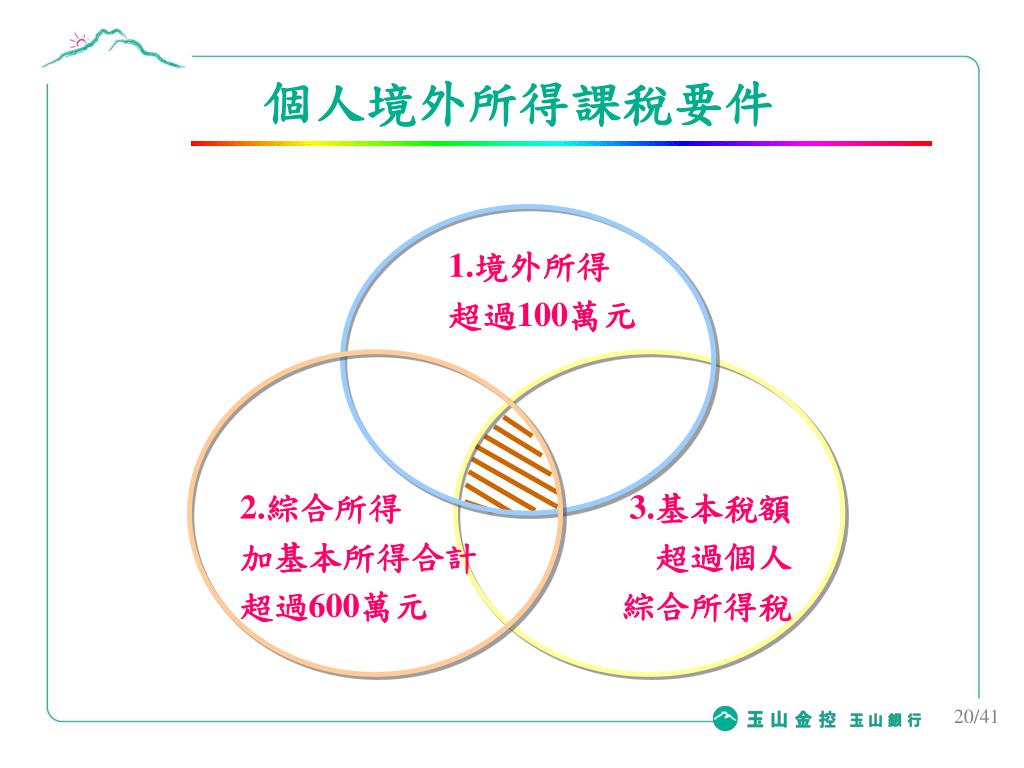 個人境外所得課稅要件

1.境外所得
超過100萬元

2.綜合所得
加基本所得合計
超過600萬元

3.基本稅額
超過個人
綜合所得稅

玉山金控 玉山銀行 20/41